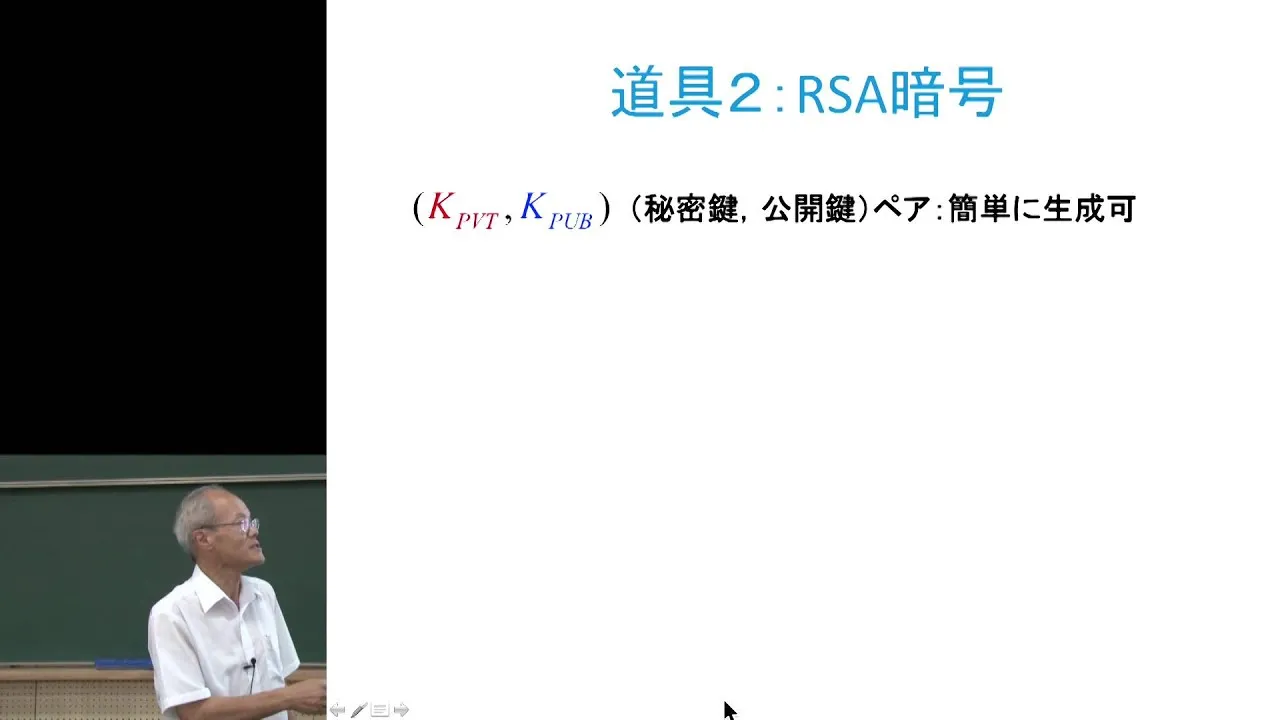 道具2：RSA暗号

$(K_{PVT}, K_{PUB})$ （秘密鍵，公開鍵）ペア：簡単に生成可